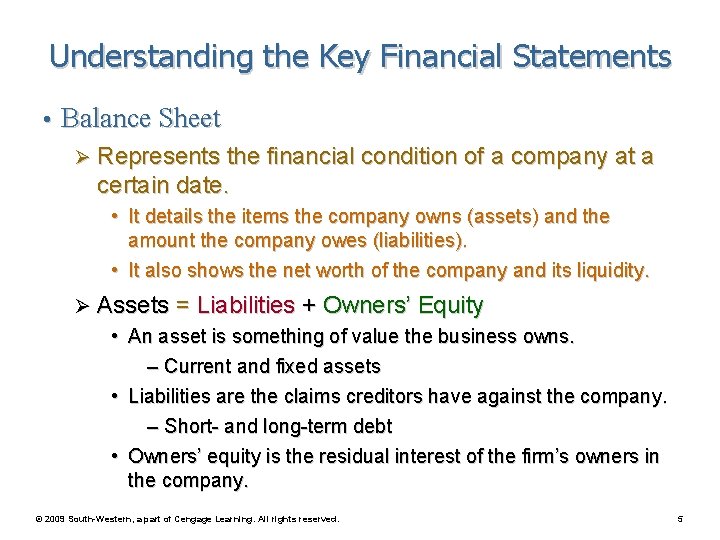 Understanding the Key Financial Statements

• Balance Sheet

➢ Represents the financial condition of a company at a certain date.

• It details the items the company owns (assets) and the amount the company owes (liabilities).

• It also shows the net worth of the company and its liquidity.

➢ Assets = Liabilities + Owners' Equity

• An asset is something of value the business owns.

– Current and fixed assets

• Liabilities are the claims creditors have against the company.

– Short- and long-term debt

• Owners' equity is the residual interest of the firm's owners in the company.

© 2009 South-Western, a part of Cengage Learning. All rights reserved.

5